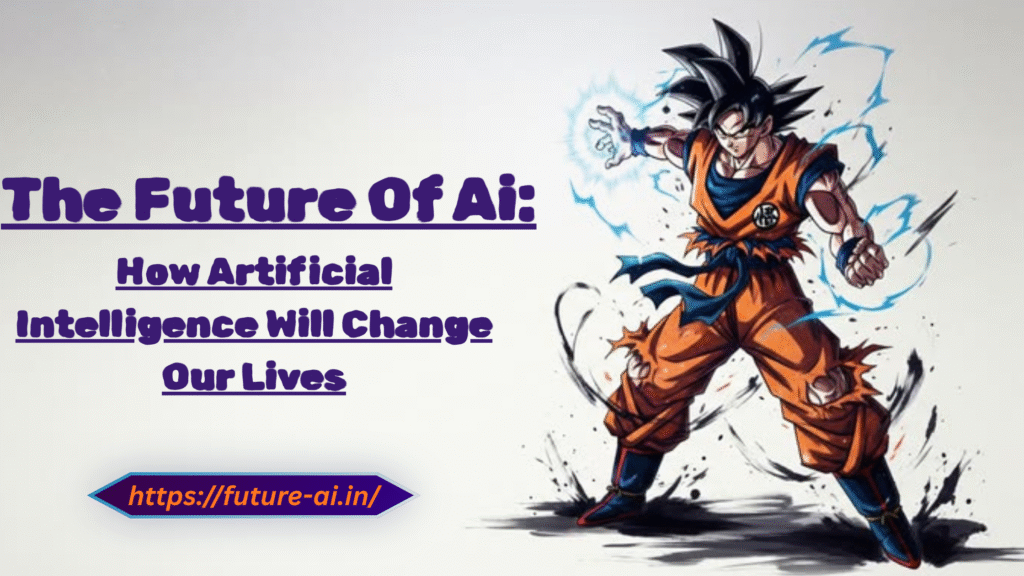 The Future Of Ai:

How Artificial Intelligence Will Change Our Lives

https://future-ai.in/